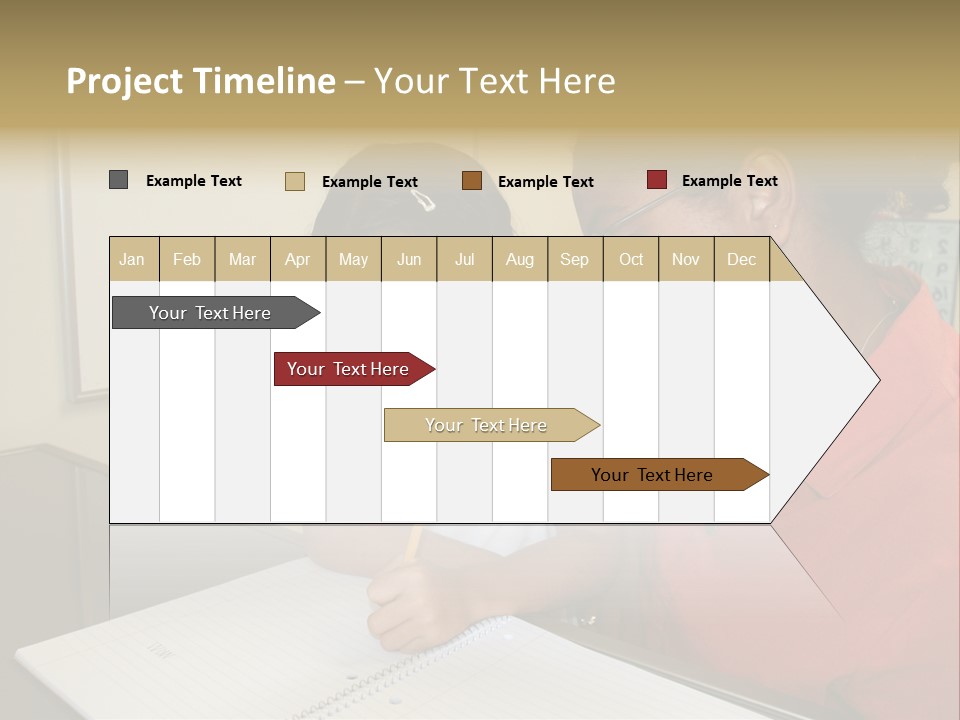 Project Timeline – Your Text Here

Example Text Example Text Example Text Example Text

| Jan | Feb | Mar | Apr | May | Jun | Jul | Aug | Sep | Oct | Nov | Dec |
|---|---|---|---|---|---|---|---|---|---|---|---|

Your Text Here

Your Text Here

Your Text Here

Your Text Here